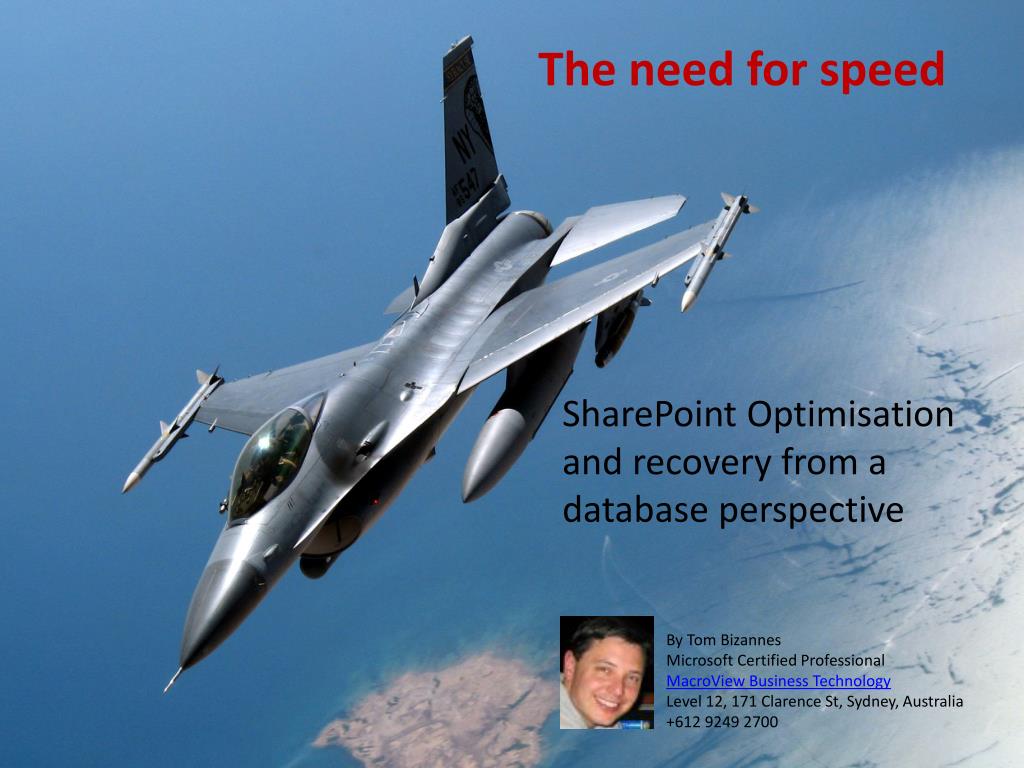 The need for speed

NY
547

SharePoint Optimisation and recovery from a database perspective

By Tom Bizannes
Microsoft Certified Professional
MacroView Business Technology
Level 12, 171 Clarence St, Sydney, Australia
+612 9249 2700